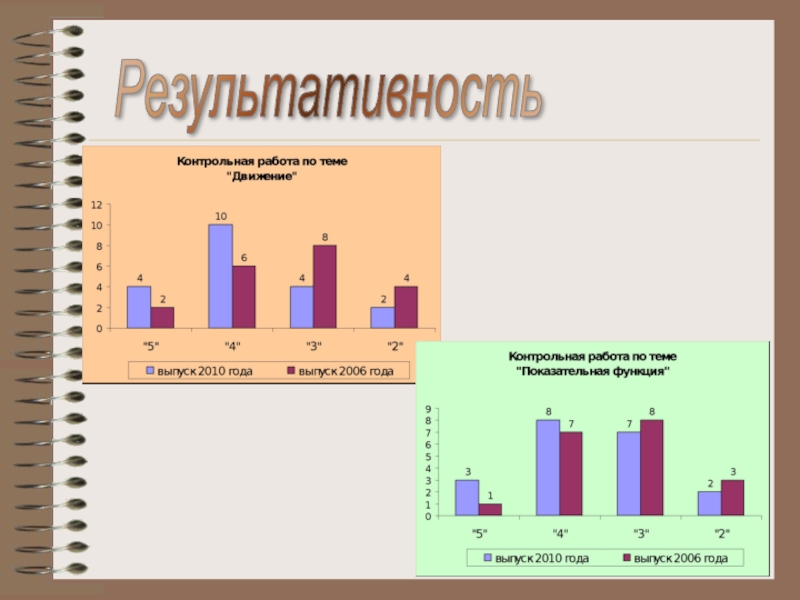 Результативность

Контрольная работа по теме "Движение"

12
10
8
6
4
2
0

4 2 10 6 4 8 2 4

"5" "4" "3" "2"

выпуск 2010 года
выпуск 2006 года

Контрольная работа по теме "Показательная функция"

9
8
7
6
5
4
3
2
1
0

3 1 8 7 7 8 2 3

"5" "4" "3" "2"

выпуск 2010 года
выпуск 2006 года